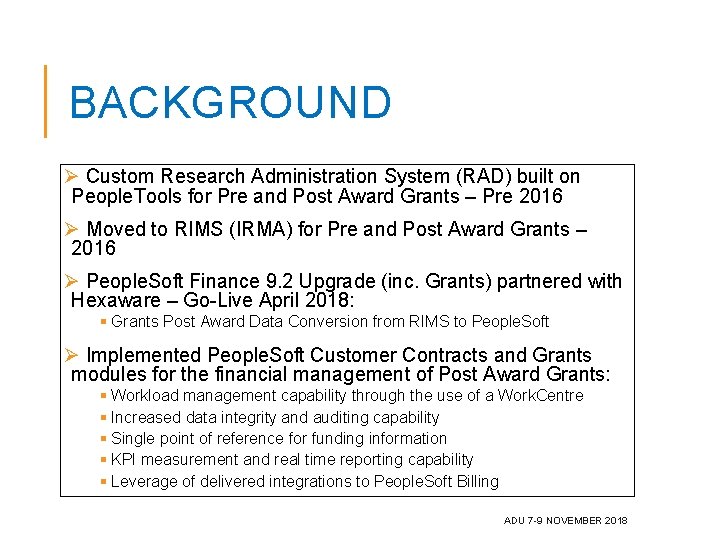 BACKGROUND

➢ Custom Research Administration System (RAD) built on PeopleTools for Pre and Post Award Grants – Pre 2016

➢ Moved to RIMS (IRMA) for Pre and Post Award Grants – 2016

➢ PeopleSoft Finance 9.2 Upgrade (inc. Grants) partnered with Hexaware – Go-Live April 2018:
▪ Grants Post Award Data Conversion from RIMS to PeopleSoft

➢ Implemented PeopleSoft Customer Contracts and Grants modules for the financial management of Post Award Grants:
▪ Workload management capability through the use of a WorkCentre
▪ Increased data integrity and auditing capability
▪ Single point of reference for funding information
▪ KPI measurement and real time reporting capability
▪ Leverage of delivered integrations to PeopleSoft Billing

ADU 7-9 NOVEMBER 2018